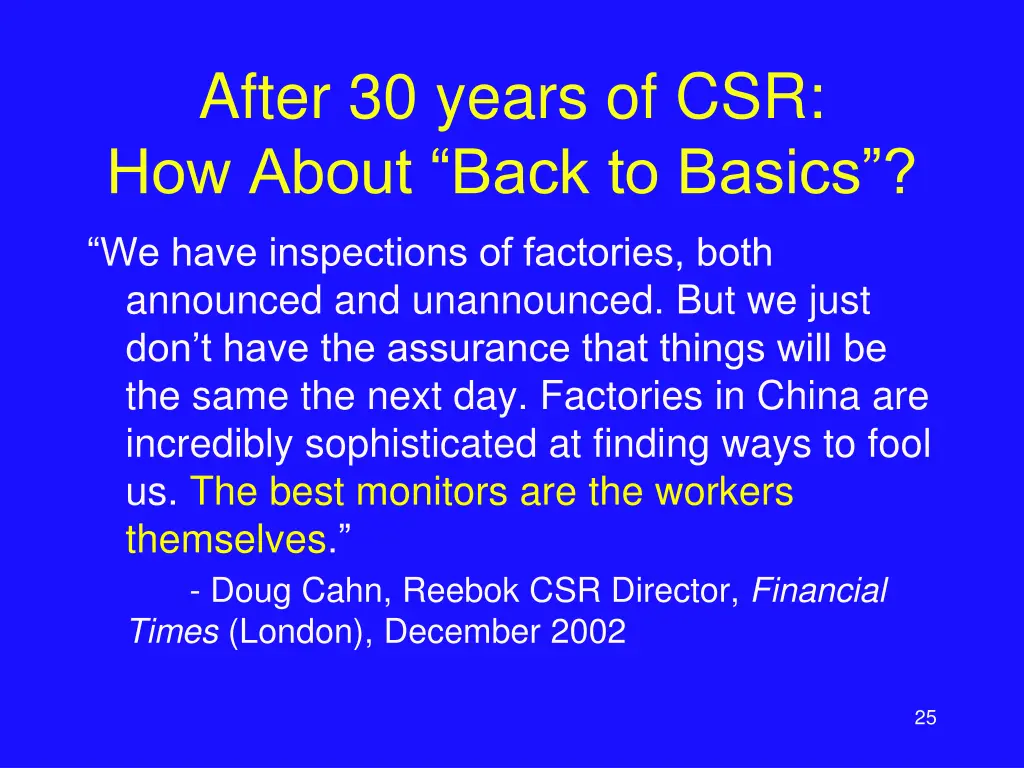 After 30 years of CSR:
How About “Back to Basics”?

“We have inspections of factories, both announced and unannounced. But we just don’t have the assurance that things will be the same the next day. Factories in China are incredibly sophisticated at finding ways to fool us. The best monitors are the workers themselves.”

- Doug Cahn, Reebok CSR Director, Financial Times (London), December 2002

25